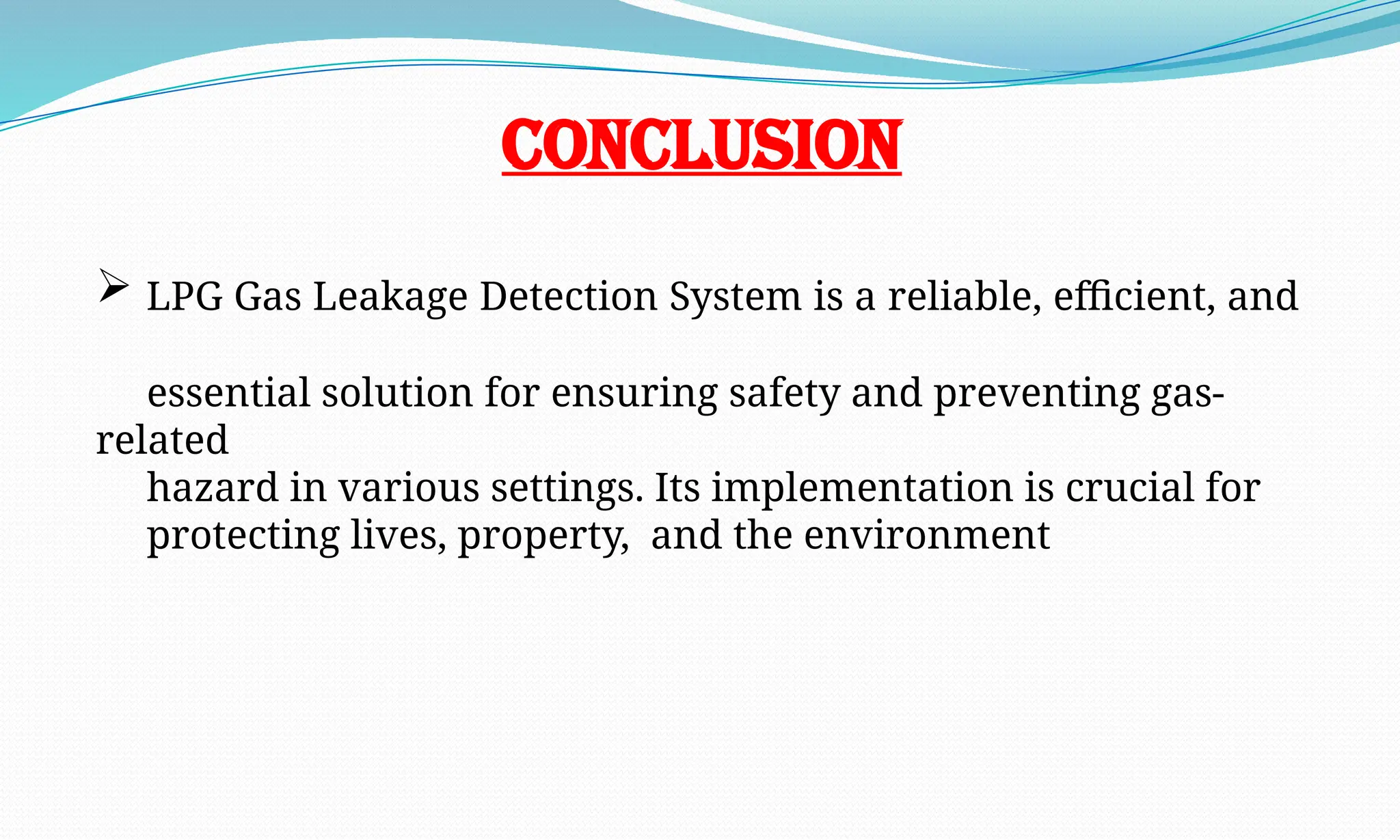 CONCLUSION

➢ LPG Gas Leakage Detection System is a reliable, efficient, and

essential solution for ensuring safety and preventing gas-related hazard in various settings. Its implementation is crucial for protecting lives, property, and the environment